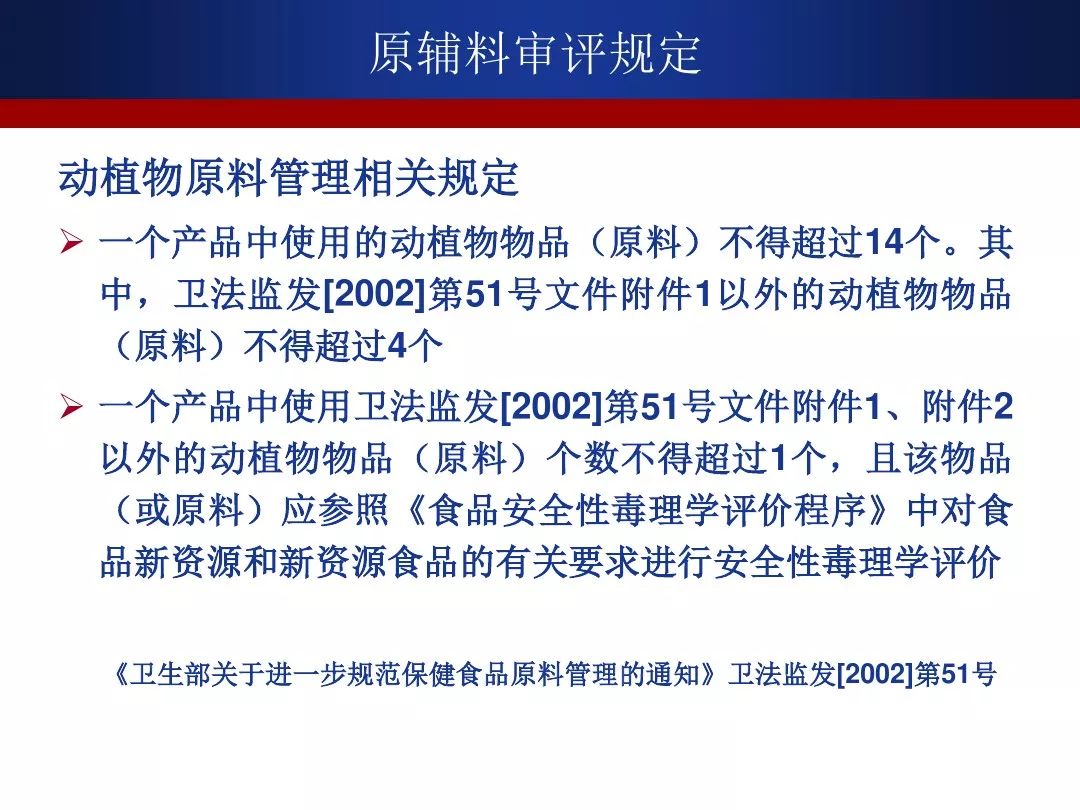 原辅料审评规定

动植物原料管理相关规定

➢ 一个产品中使用的动植物物品（原料）不得超过14个。其中，卫法监发[2002]第51号文件附件1以外的动植物物品（原料）不得超过4个

➢ 一个产品中使用卫法监发[2002]第51号文件附件1、附件2以外的动植物物品（原料）个数不得超过1个，且该物品（或原料）应参照《食品安全性毒理学评价程序》中对食品新资源和新资源食品的有关要求进行安全性毒理学评价

《卫生部关于进一步规范保健食品原料管理的通知》卫法监发[2002]第51号